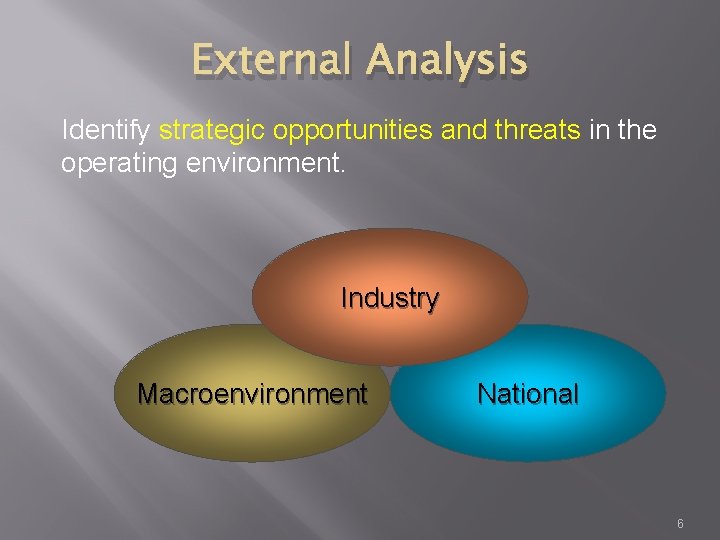 External Analysis

Identify strategic opportunities and threats in the operating environment.

Industry

Macroenvironment

National

6